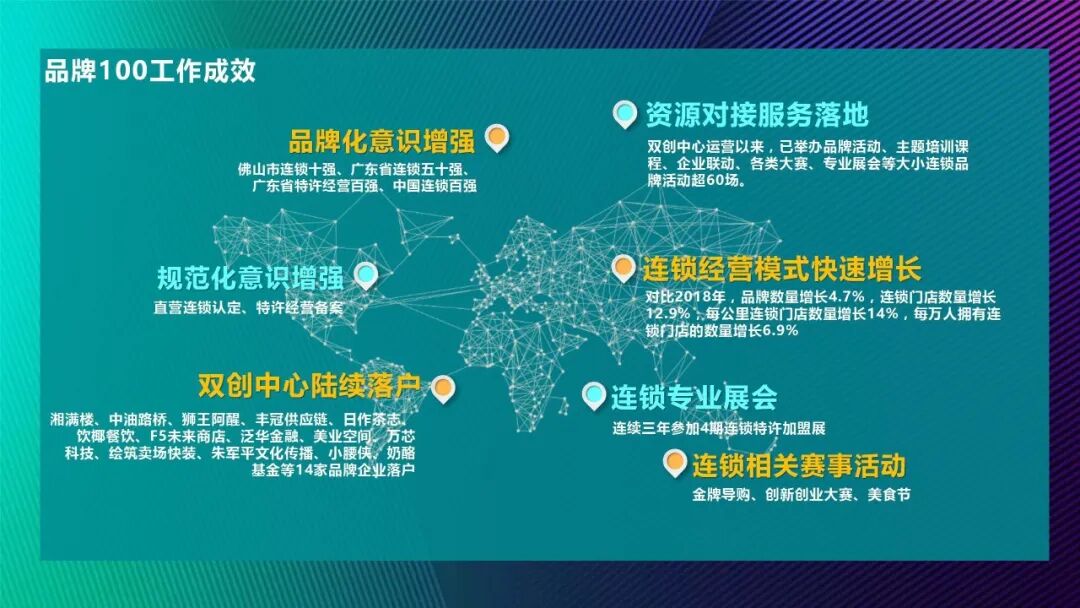 品牌100工作成效

品牌化意识增强

佛山市连锁十强、广东省连锁五十强、广东省特许经营百强、中国连锁百强

规范化意识增强

直营连锁认定、特许经营备案

双创中心陆续落户

湘满楼、中油路桥、狮王阿醒、丰冠供应链、日作茶志、饮椰餐饮、F5未来商店、泛华金融、美业空间、万芯科技、绘筑卖场快装、朱军平文化传播、小腰侠、奶酪基金等14家品牌企业落户

资源对接服务落地

双创中心运营以来，已举办品牌活动、主题培训课程、企业联动、各类大赛、专业展会等大小连锁品牌活动超60场。

连锁经营模式快速增长

对比2018年，品牌数量增长4.7%，连锁门店数量增长12.9%，每公里连锁门店数量增长14%，每万人拥有连锁门店的数量增长6.9%

连锁专业展会

连续三年参加4期连锁特许加盟展

连锁相关赛事活动

金牌导购、创新创业大赛、美食节